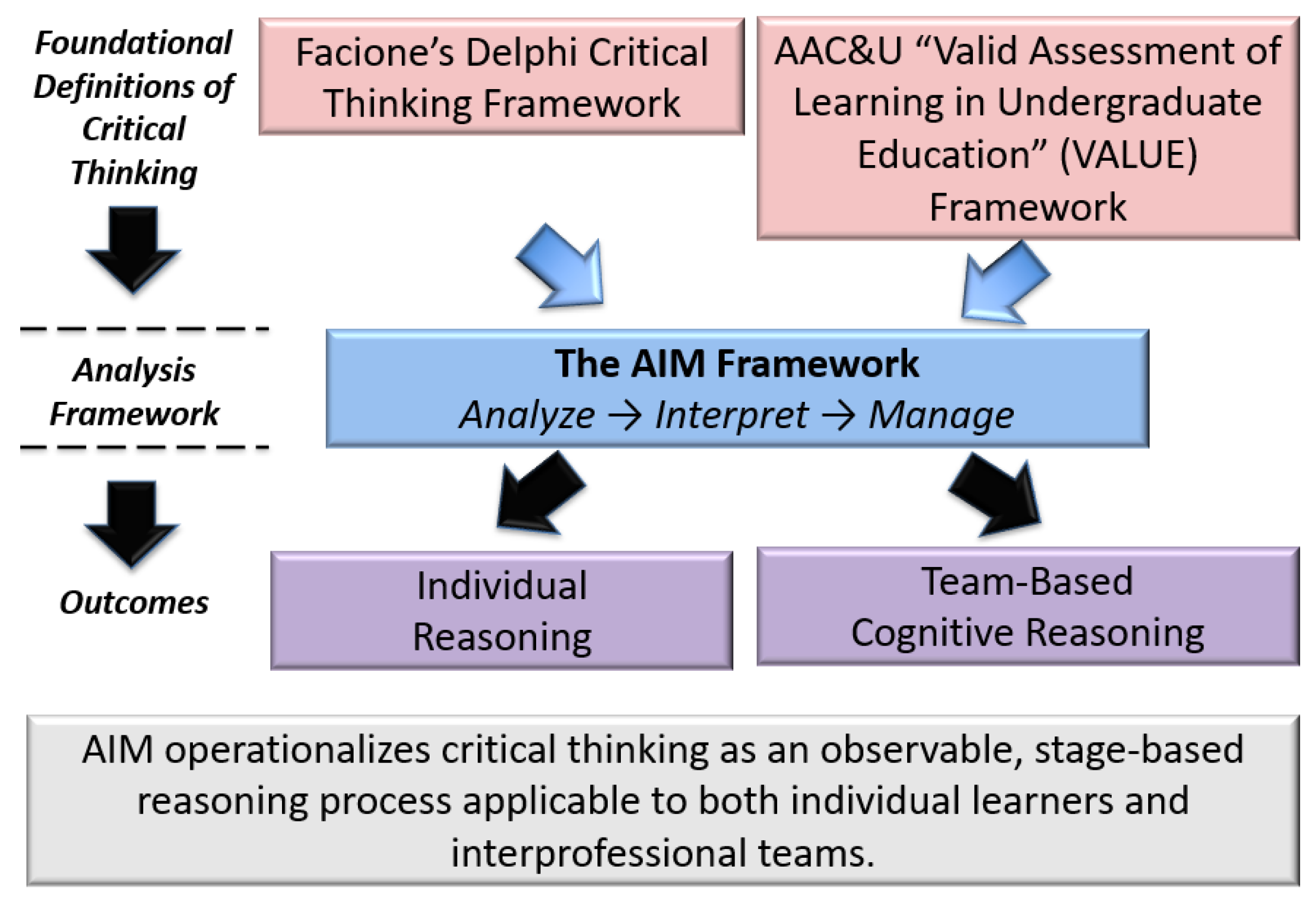 Foundational Definitions of Critical Thinking

Facione's Delphi Critical Thinking Framework

AAC&U "Valid Assessment of Learning in Undergraduate Education" (VALUE) Framework

Analysis Framework

The AIM Framework
Analyze → Interpret → Manage

Outcomes

Individual Reasoning

Team-Based Cognitive Reasoning

AIM operationalizes critical thinking as an observable, stage-based reasoning process applicable to both individual learners and interprofessional teams.